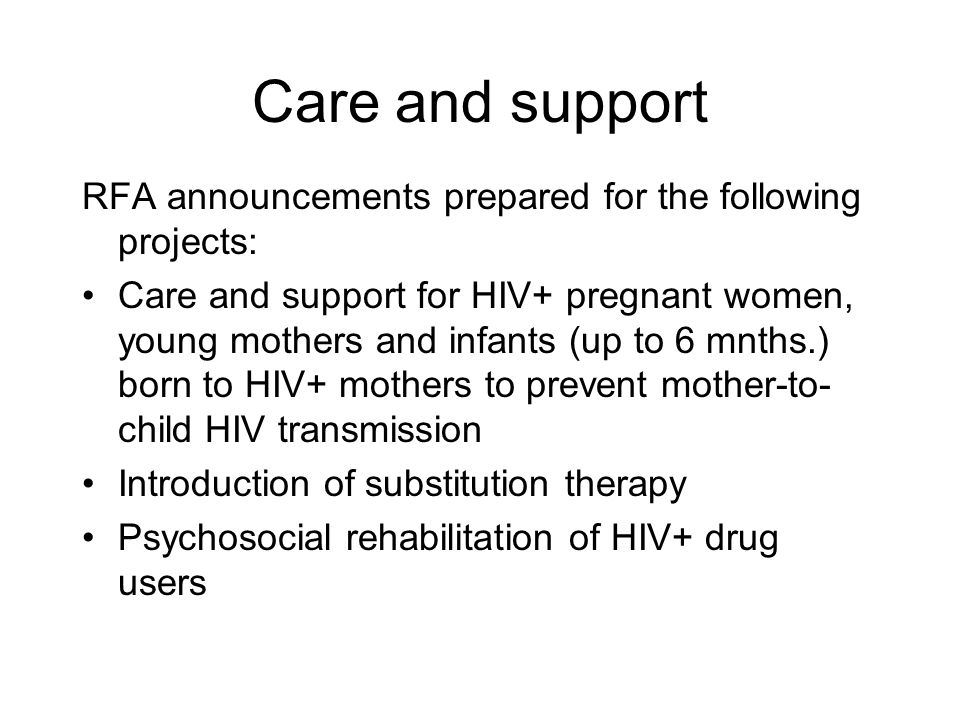 Care and support

RFA announcements prepared for the following projects:

• Care and support for HIV+ pregnant women, young mothers and infants (up to 6 mnths.) born to HIV+ mothers to prevent mother-to-child HIV transmission
• Introduction of substitution therapy
• Psychosocial rehabilitation of HIV+ drug users